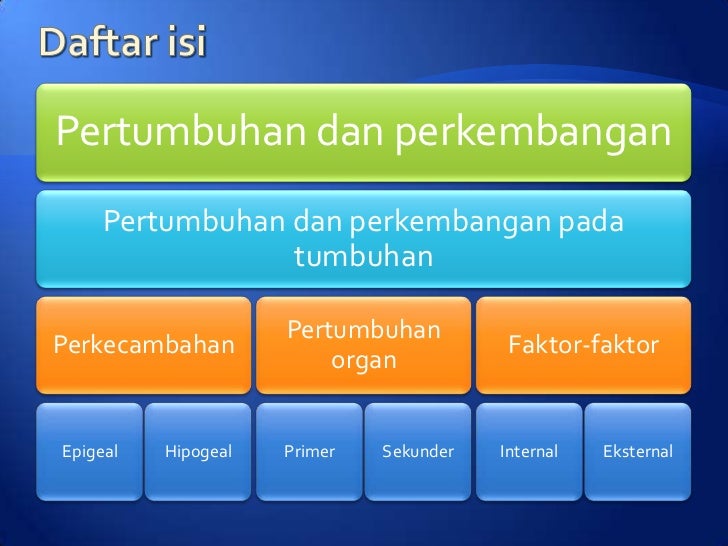 Daftar isi

Pertumbuhan dan perkembangan

Pertumbuhan dan perkembangan pada tumbuhan

Perkecambahan

Pertumbuhan organ

Faktor-faktor

Epigeal

Hipogeal

Primer

Sekunder

Internal

Eksternal